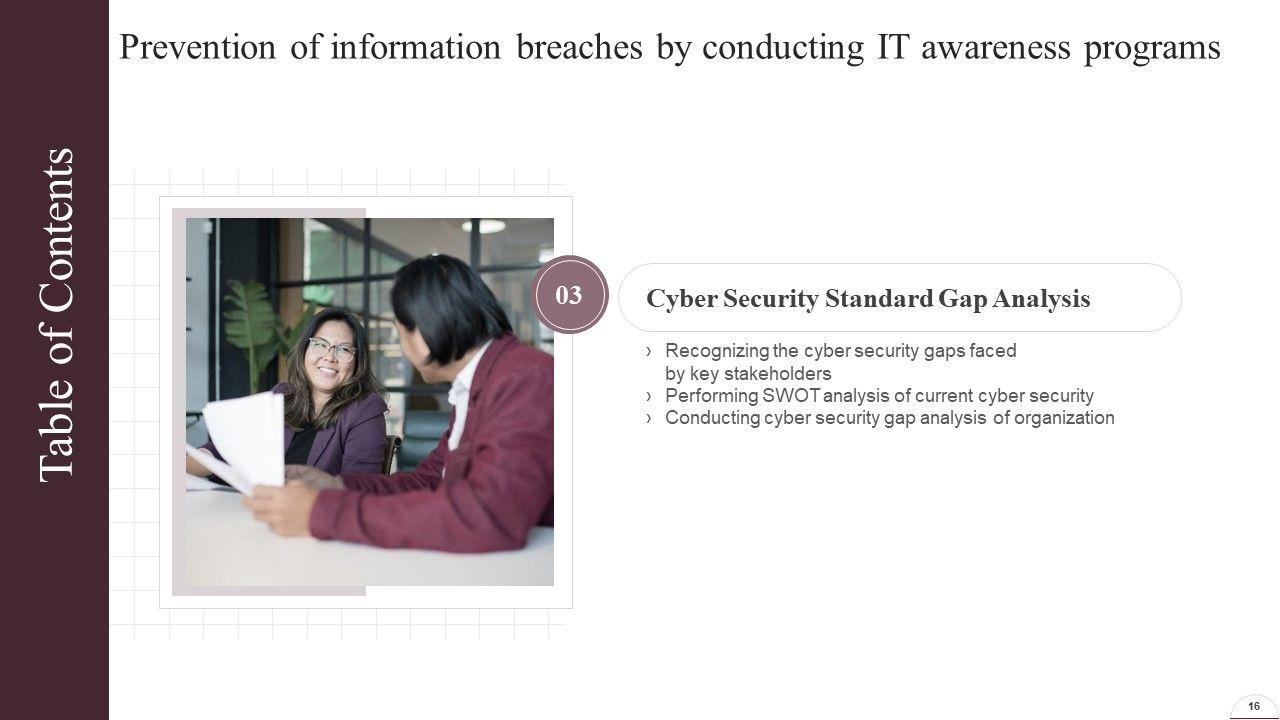 Table of Contents

Prevention of information breaches by conducting IT awareness programs

03

Cyber Security Standard Gap Analysis

› Recognizing the cyber security gaps faced by key stakeholders
› Performing SWOT analysis of current cyber security
› Conducting cyber security gap analysis of organization

16